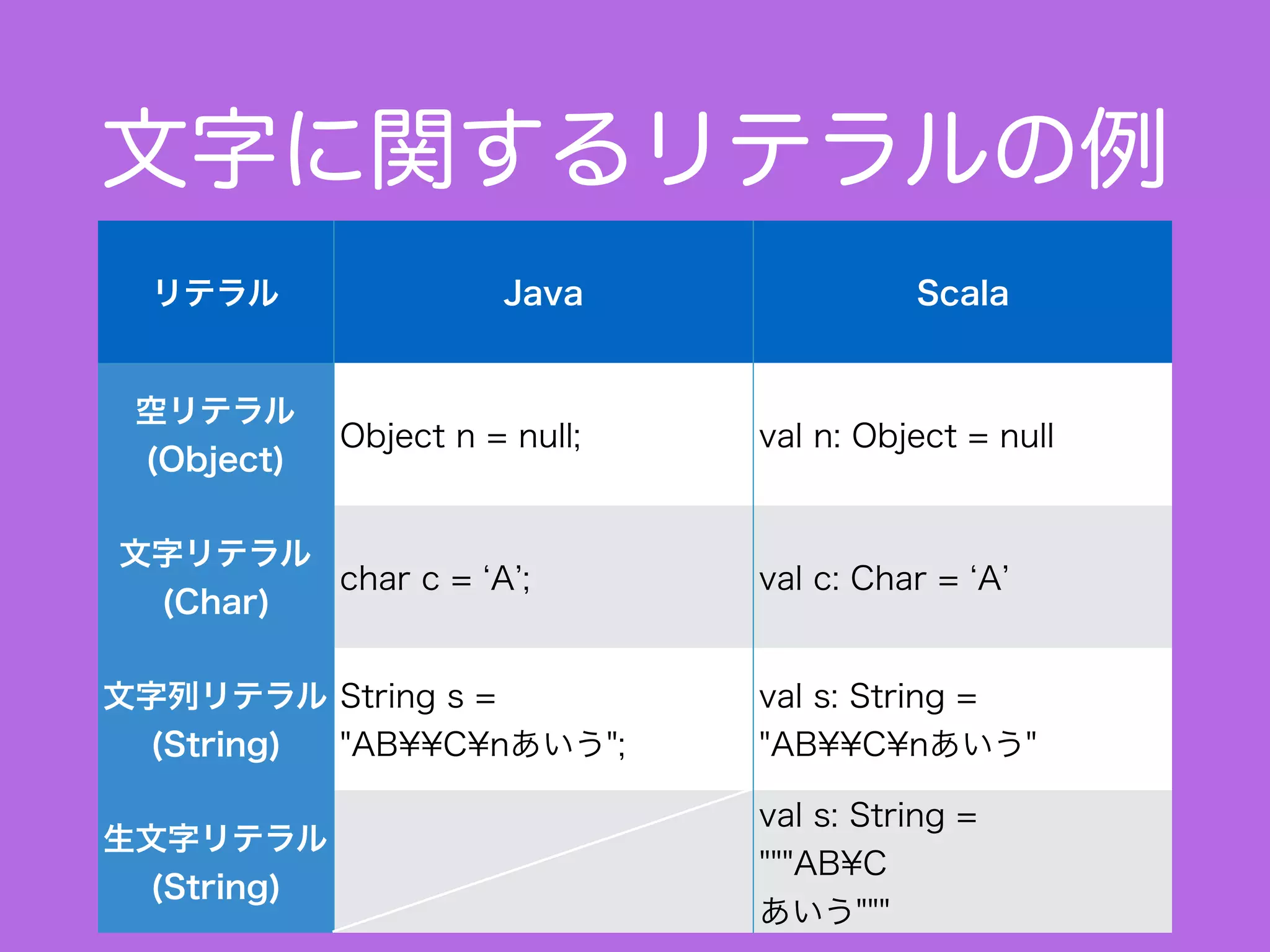 文字に関するリテラルの例

| リテラル | Java | Scala |
|---|---|---|
| 空リテラル (Object) | Object n = null; | val n: Object = null |
| 文字リテラル (Char) | char c = ‘A’; | val c: Char = ‘A’ |
| 文字列リテラル (String) | String s = "AB¥¥C¥nあいう"; | val s: String = "AB¥¥C¥nあいう" |
| 生文字リテラル (String) | | val s: String = """AB¥C あいう""" |